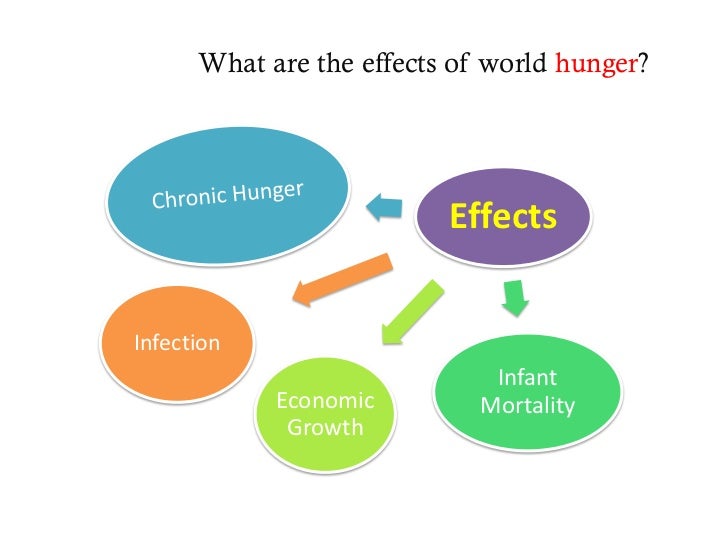 What are the effects of world hunger?

Chronic Hunger

Effects

Infection

Economic Growth

Infant Mortality